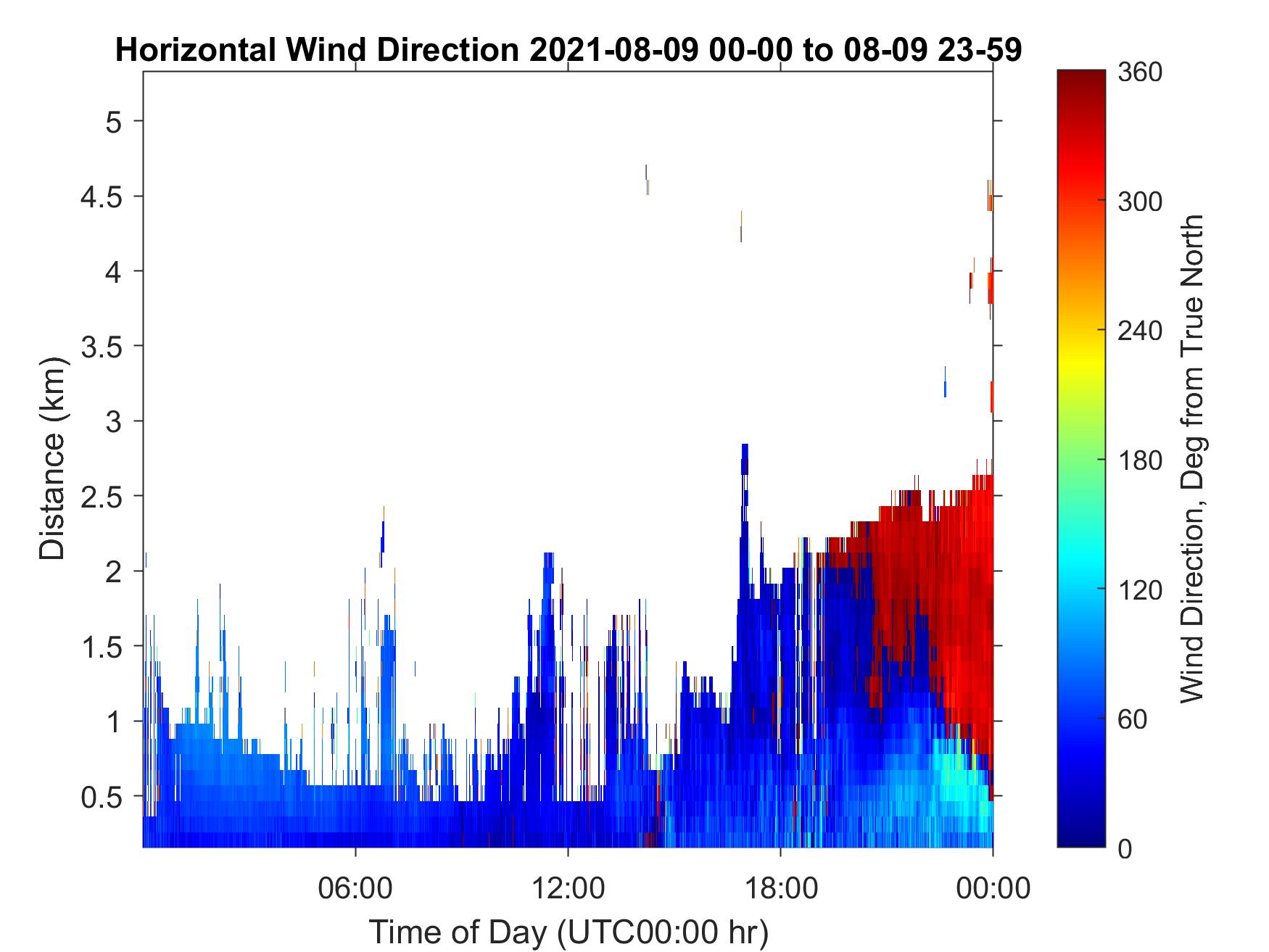 Horizontal Wind Direction 2021-08-09 00-00 to 08-09 23-59

Distance (km)

5
4.5
4
3.5
3
2.5
2
1.5
1
0.5

06:00
12:00
18:00
00:00

Time of Day (UTC00:00 hr)

360
300
240
180
120
60
0

Wind Direction, Deg from True North